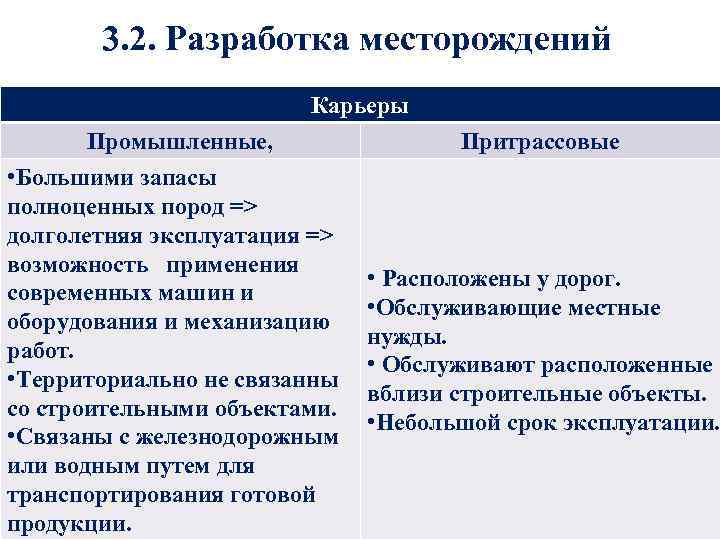 3.2. Разработка месторождений

| Карьеры | |
|---|---|
| Промышленные, | Притрассовые |
| •Большими запасы полноценных пород => долголетняя эксплуатация => возможность применения современных машин и оборудования и механизацию работ. •Территориально не связанны со строительными объектами. •Связаны с железнодорожным или водным путем для транспортирования готовой продукции. | • Расположены у дорог. •Обслуживающие местные нужды. • Обслуживают расположенные вблизи строительные объекты. •Небольшой срок эксплуатации. |